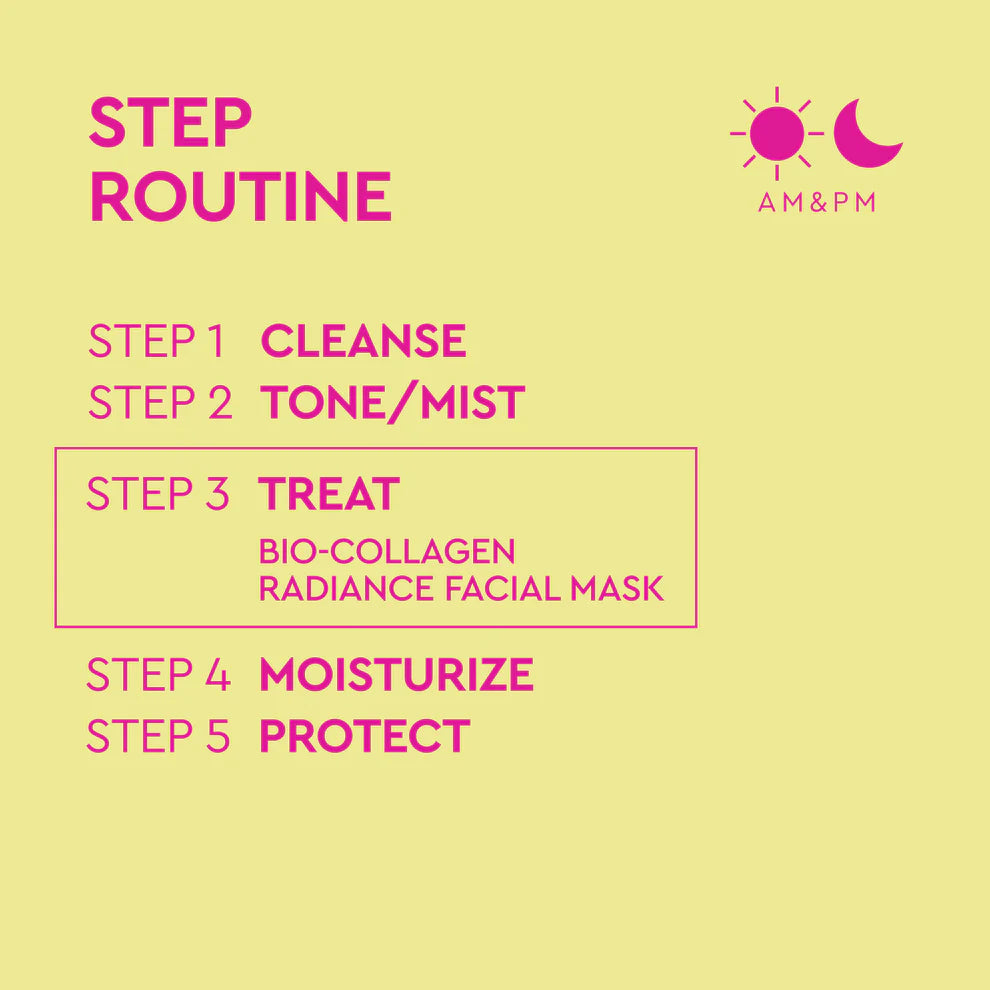 STEP ROUTINE

AM&PM

STEP 1 CLEANSE
STEP 2 TONE/MIST

STEP 3 TREAT
BIO-COLLAGEN RADIANCE FACIAL MASK

STEP 4 MOISTURIZE
STEP 5 PROTECT